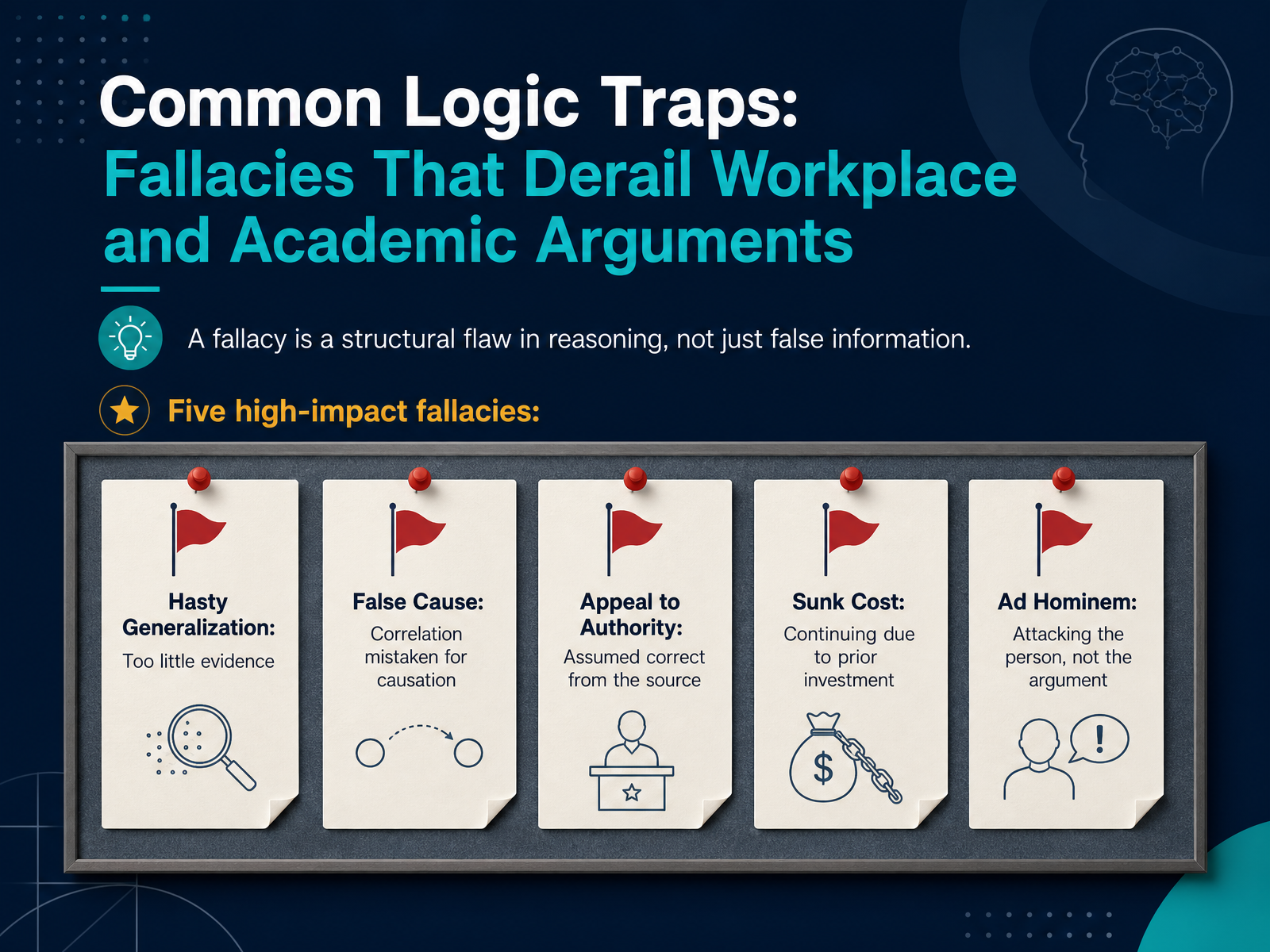 Common Logic Traps:
Fallacies That Derail Workplace and Academic Arguments

A fallacy is a structural flaw in reasoning, not just false information.

Five high-impact fallacies:

Hasty Generalization:
Too little evidence

False Cause:
Correlation mistaken for causation

Appeal to Authority:
Assumed correct from the source

Sunk Cost:
Continuing due to prior investment

$

Ad Hominem:
Attacking the person, not the argument

!